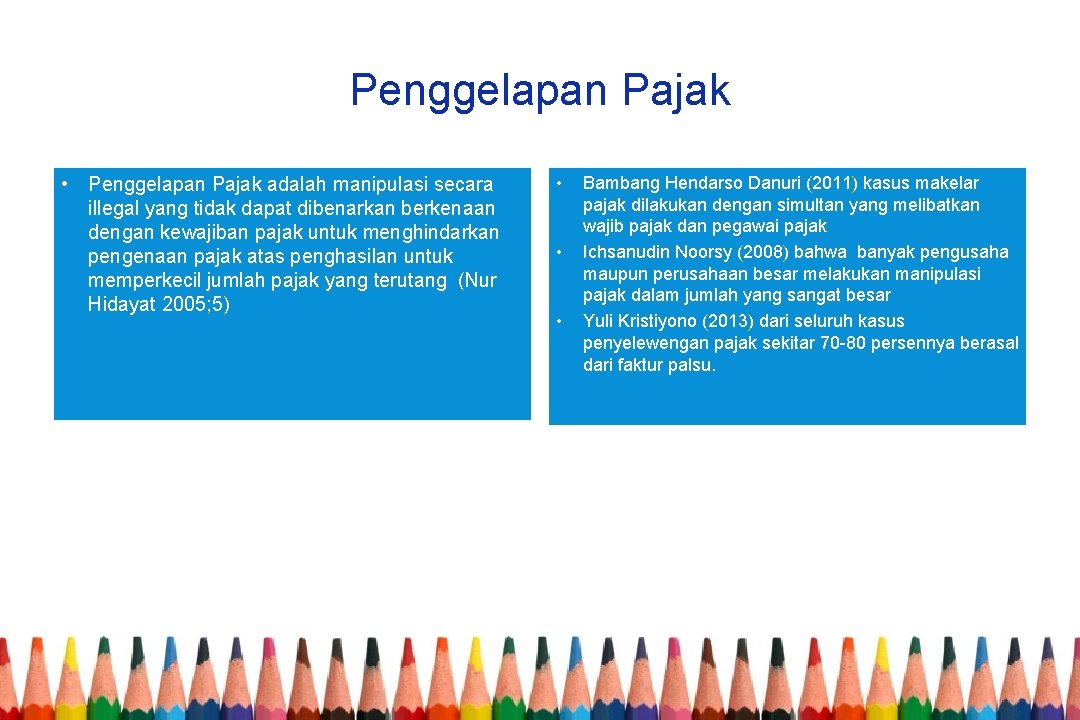 Penggelapan Pajak

• Penggelapan Pajak adalah manipulasi secara illegal yang tidak dapat dibenarkan berkenaan dengan kewajiban pajak untuk menghindarkan pengenaan pajak atas penghasilan untuk memperkecil jumlah pajak yang terutang (Nur Hidayat 2005;5)

• Bambang Hendarso Danuri (2011) kasus makelar pajak dilakukan dengan simultan yang melibatkan wajib pajak dan pegawai pajak
• Ichsanudin Noorsy (2008) bahwa banyak pengusaha maupun perusahaan besar melakukan manipulasi pajak dalam jumlah yang sangat besar
• Yuli Kristiyono (2013) dari seluruh kasus penyelewengan pajak sekitar 70-80 persennya berasal dari faktur palsu.